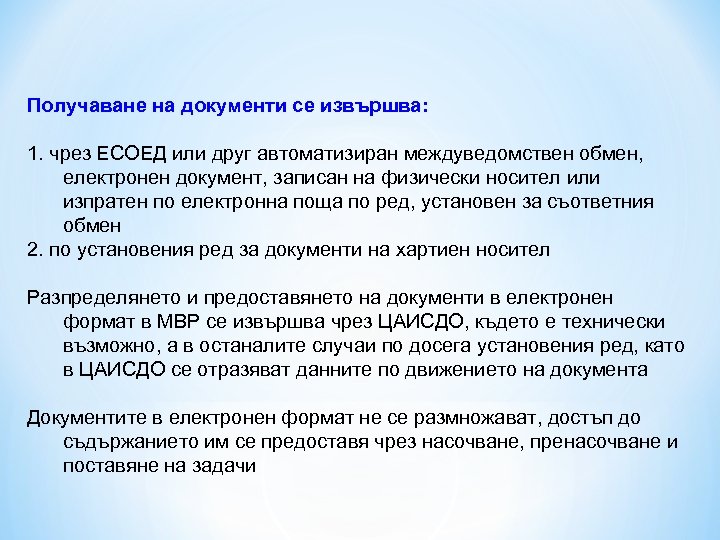 Получаване на документи се извършва:

1. чрез ЕСОЕД или друг автоматизиран междуведомствен обмен, електронен документ, записан на физически носител или изпратен по електронна поща по ред, установен за съответния обмен
2. по установения ред за документи на хартиен носител

Разпределянето и предоставянето на документи в електронен формат в МВР се извършва чрез ЦАИСДО, където е технически възможно, а в останалите случаи по досега установения ред, като в ЦАИСДО се отразяват данните по движението на документа

Документите в електронен формат не се размножават, достъп до съдържанието им се предоставя чрез насочване, пренасочване и поставяне на задачи